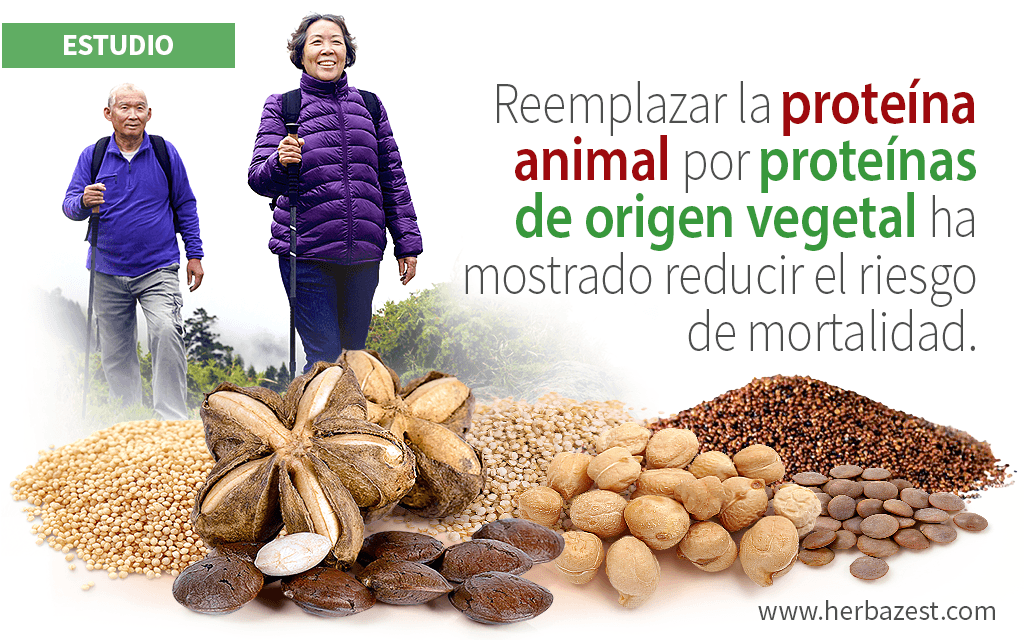 ESTUDIO

Reemplazar la proteína animal por proteínas de origen vegetal ha mostrado reducir el riesgo de mortalidad.

www.herbazest.com